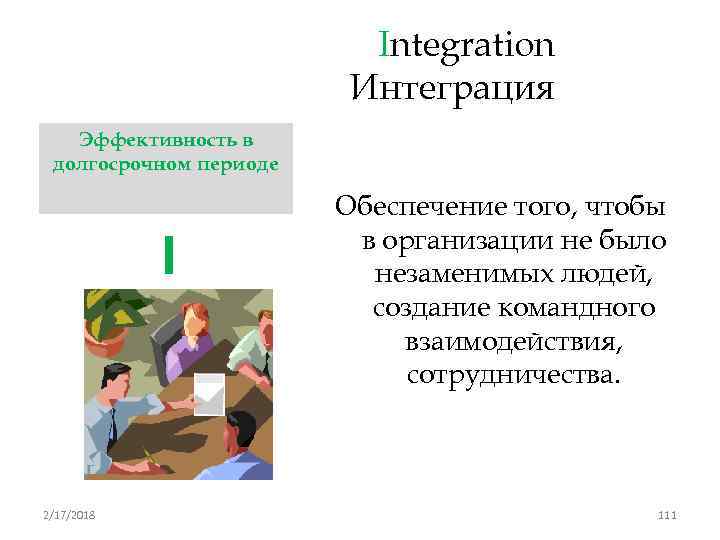 Integration
Интеграция

Эффективность в долгосрочном периоде

I

Обеспечение того, чтобы в организации не было незаменимых людей, создание командного взаимодействия, сотрудничества.

2/17/2018

111